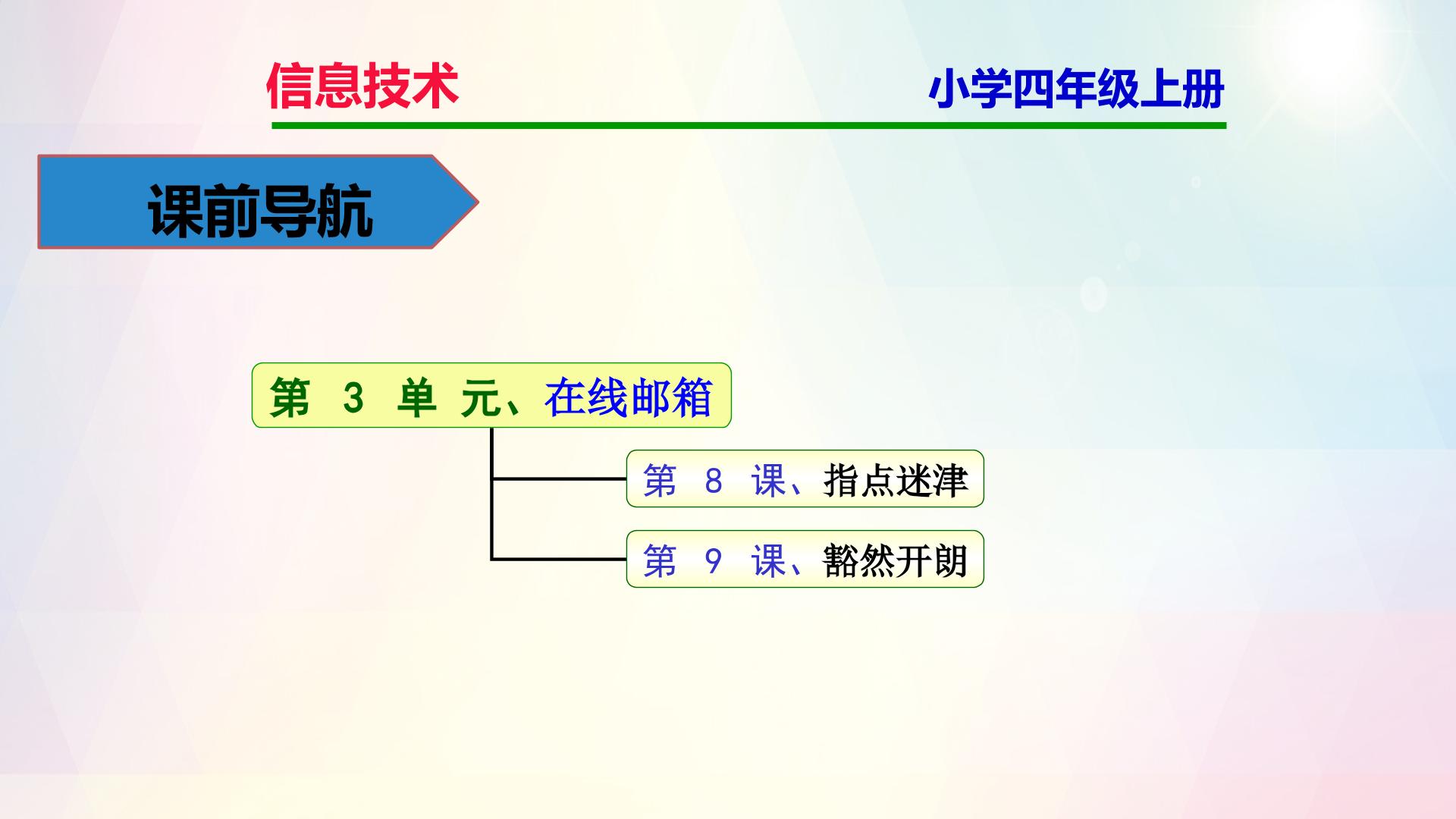 信息技术

小学四年级上册

课前导航

第3单元、在线邮箱

第8课、指点迷津

第9课、豁然开朗